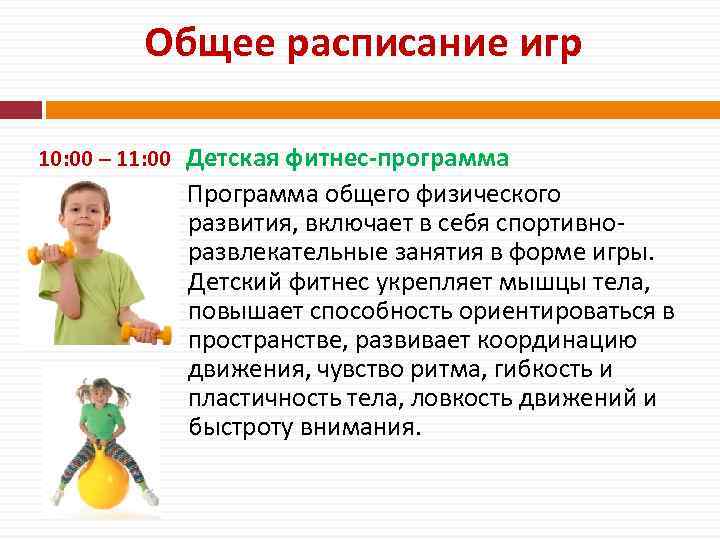 Общее расписание игр

10:00 – 11:00 Детская фитнес-программа

Программа общего физического развития, включает в себя спортивно-развлекательные занятия в форме игры. Детский фитнес укрепляет мышцы тела, повышает способность ориентироваться в пространстве, развивает координацию движения, чувство ритма, гибкость и пластичность тела, ловкость движений и быстроту внимания.